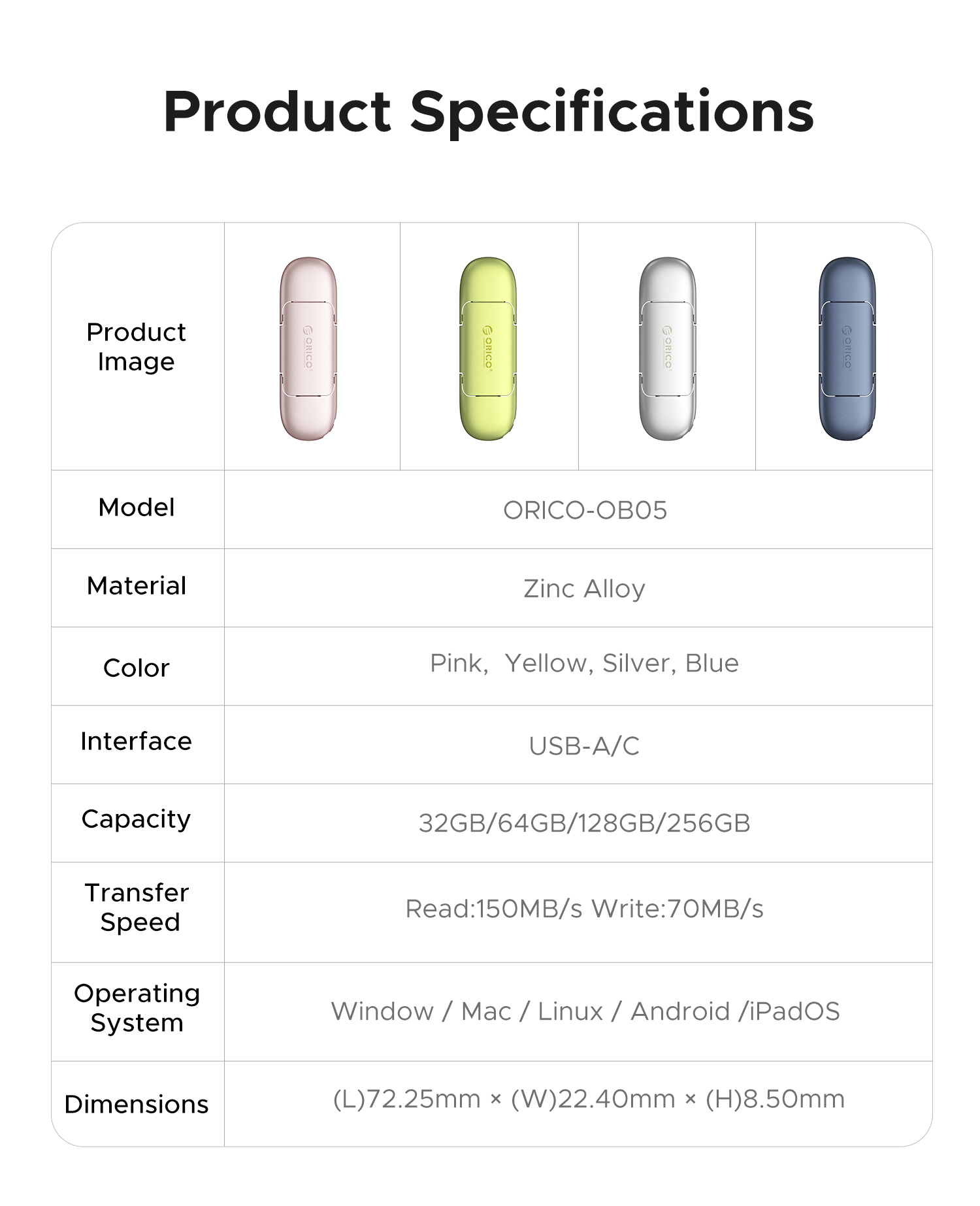 Product Specifications

| Product Image | ORICO | ORICO | ORICO | ORICO |
|---|---|---|---|---|
| Model | ORICO-OB05 | | | |
| Material | Zinc Alloy | | | |
| Color | Pink, Yellow, Silver, Blue | | | |
| Interface | USB-A/C | | | |
| Capacity | 32GB/64GB/128GB/256GB | | | |
| Transfer Speed | Read:150MB/s Write:70MB/s | | | |
| Operating System | Window / Mac / Linux / Android /iPadOS | | | |
| Dimensions | (L)72.25mm × (W)22.40mm × (H)8.50mm | | | |